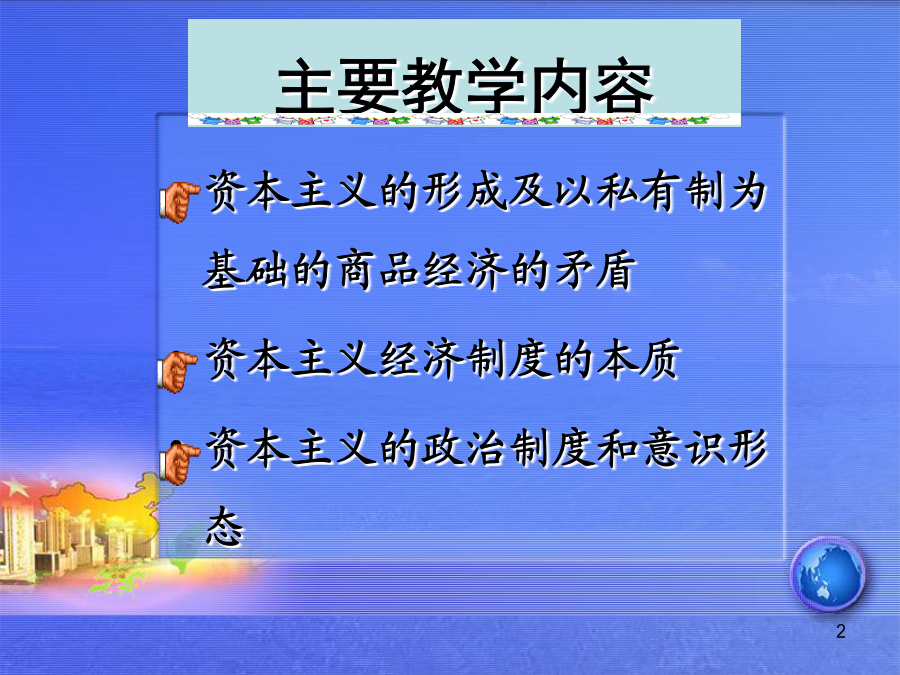 主要教学内容

资本主义的形成及以私有制为基础的商品经济的矛盾

资本主义经济制度的本质

资本主义的政治制度和意识形态

2